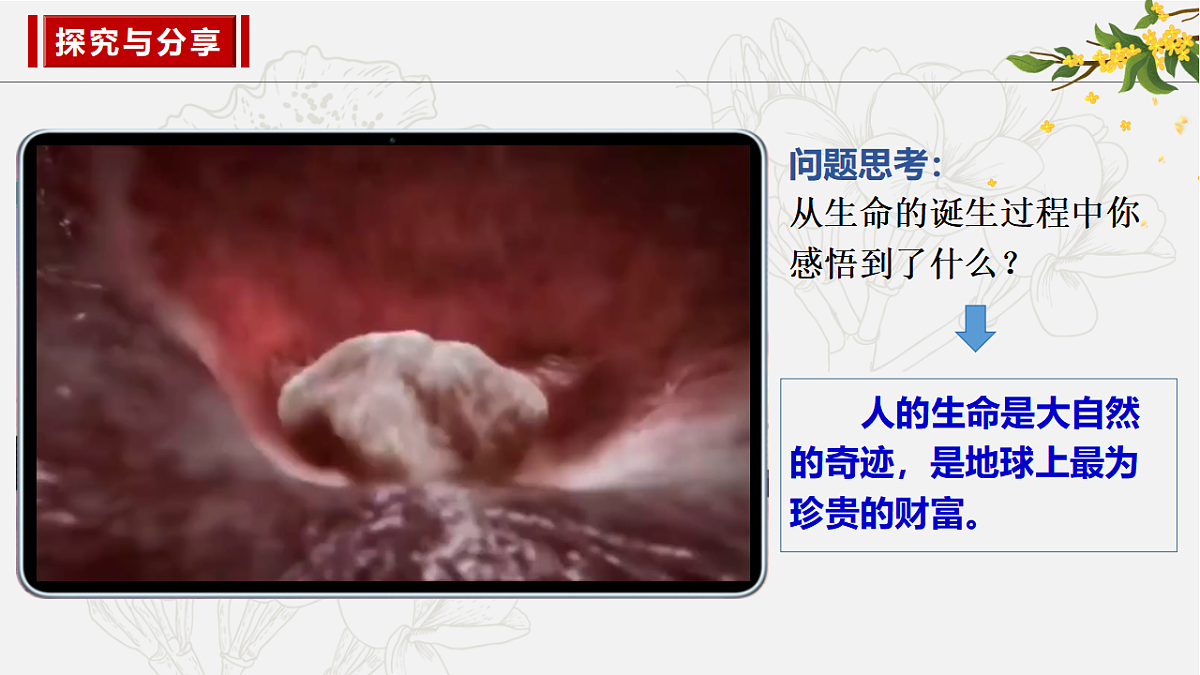 探究与分享

问题思考：
从生命的诞生过程中你感悟到了什么？

人的生命是大自然的奇迹，是地球上最为珍贵的财富。